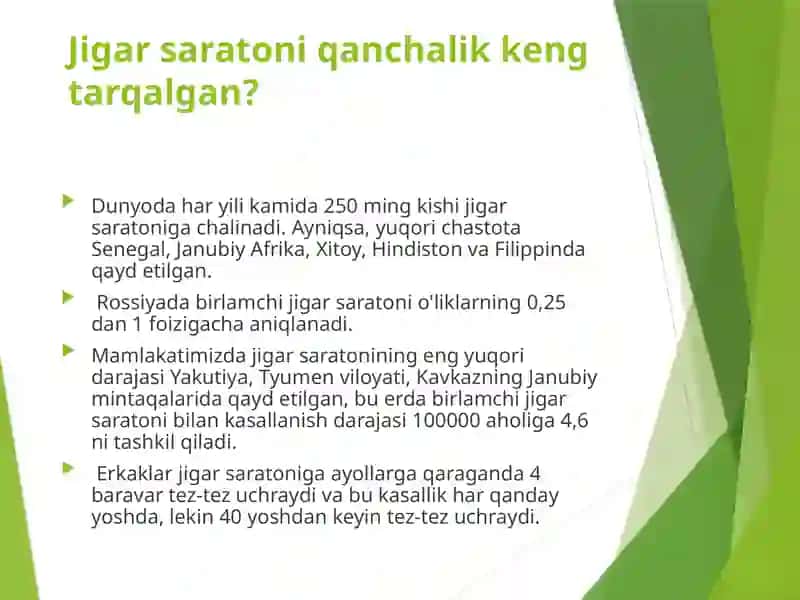 Jigar saratoni qanchalik keng tarqalgan?

Dunyoda har yili kamida 250 ming kishi jigar saratoniga chalinadi. Ayniqsa, yuqori chastota Senegal, Janubiy Afrika, Xitoy, Hindiston va Filippinda qayd etilgan.

Rossiyada birlamchi jigar saratoni o'liklarning 0,25 dan 1 foizigacha aniqlanadi.

Mamlakatimizda jigar saratonining eng yuqori darajasi Yakutiya, Tyumen viloyati, Kavkazning Janubiy mintaqalarida qayd etilgan, bu erda birlamchi jigar saratoni bilan kasallanish darajasi 100000 aholiga 4,6 ni tashkil qiladi.

Erkaklar jigar saratoniga ayollarga qaraganda 4 baravar tez-tez uchraydi va bu kasallik har qanday yoshda, lekin 40 yoshdan keyin tez-tez uchraydi.